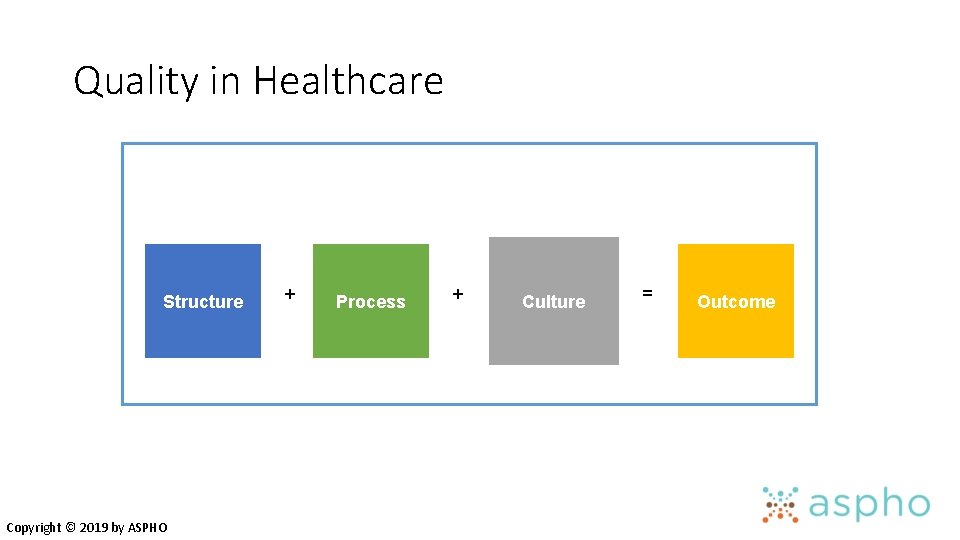 Quality in Healthcare

Structure + Process + Culture = Outcome

Copyright © 2019 by ASPHO

aspho